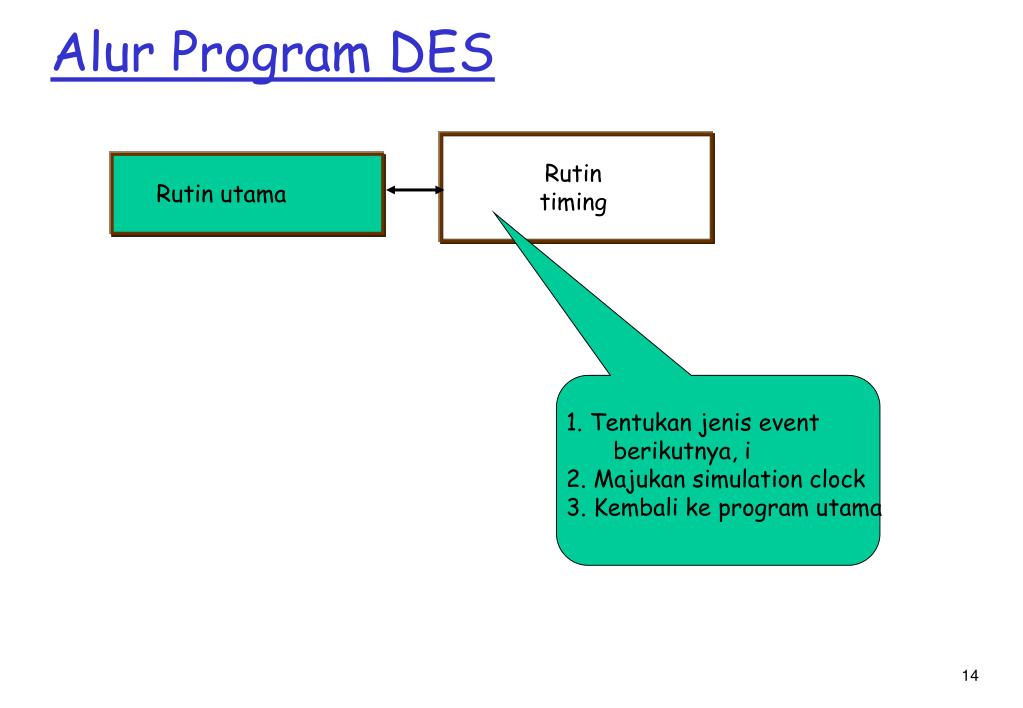 Alur Program DES

Rutin utama

Rutin timing

1. Tentukan jenis event berikutnya, i
2. Majukan simulation clock
3. Kembali ke program utama

14